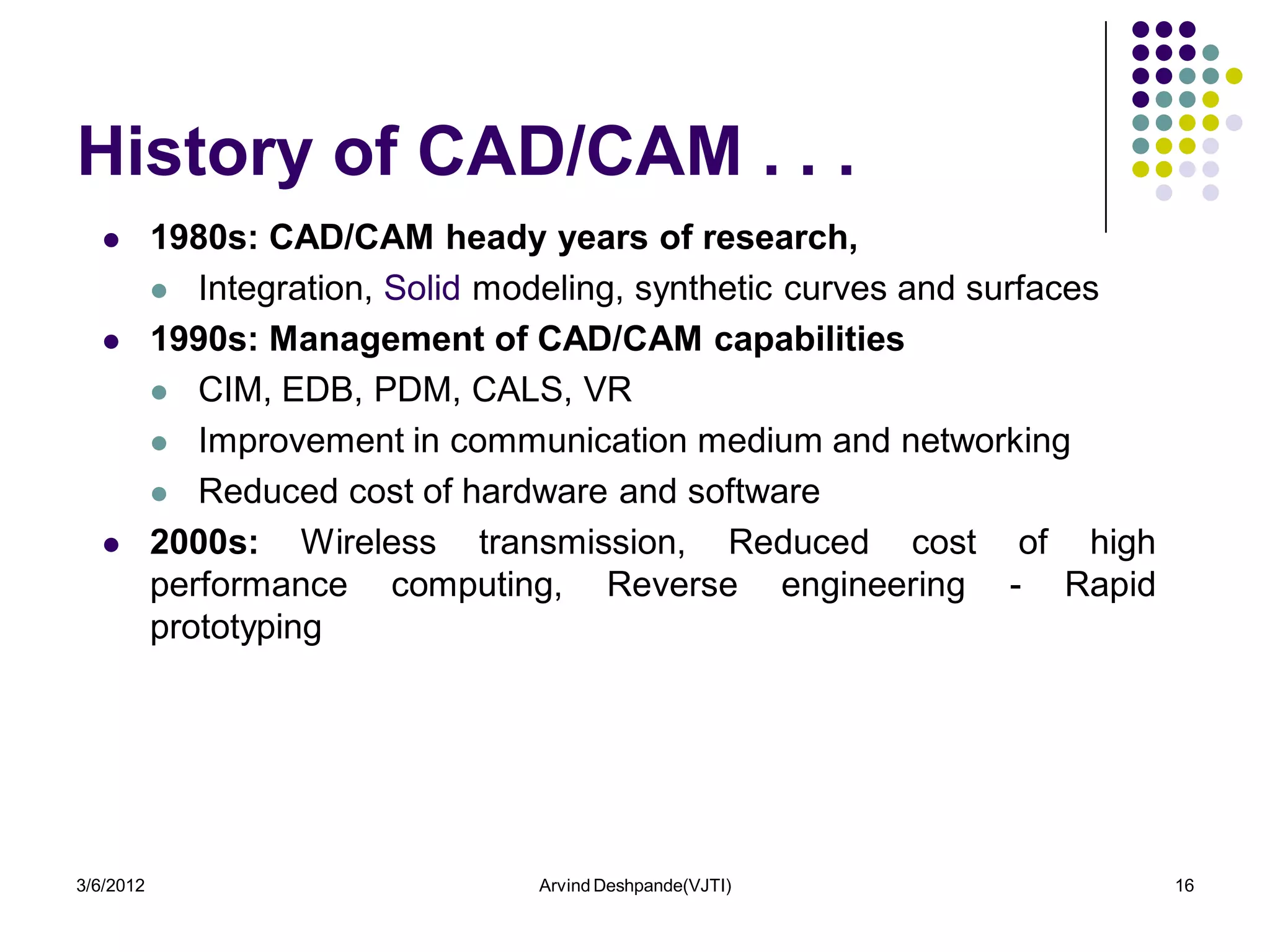 History of CAD/CAM . . .

- 1980s: CAD/CAM heady years of research,
  - Integration, Solid modeling, synthetic curves and surfaces
- 1990s: Management of CAD/CAM capabilities
  - CIM, EDB, PDM, CALS, VR
  - Improvement in communication medium and networking
  - Reduced cost of hardware and software
- 2000s: Wireless transmission, Reduced cost of high performance computing, Reverse engineering - Rapid prototyping

3/6/2012 Arvind Deshpande(VJTI) 16